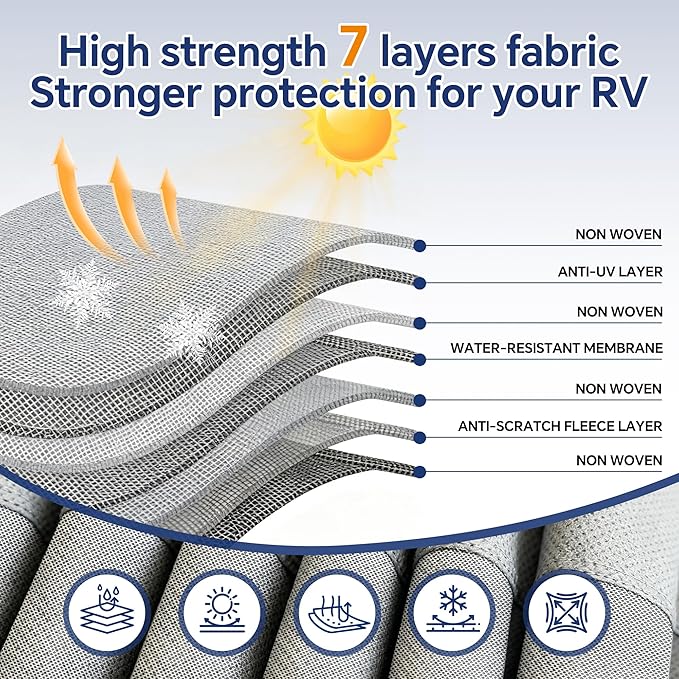 High strength 7 layers fabric
Stronger protection for your RV

NON WOVEN
ANTI-UV LAYER
NON WOVEN
WATER-RESISTANT MEMBRANE
NON WOVEN
ANTI-SCRATCH FLEECE LAYER
NON WOVEN